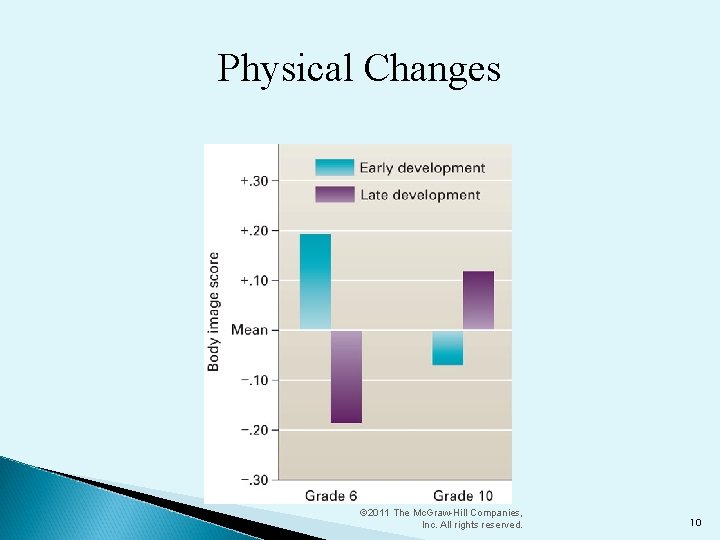 Physical Changes

Early development
Late development

Body image score

+.30
+.20
+.10
Mean
−.10
−.20
−.30

Grade 6
Grade 10

©2011 The McGraw-Hill Companies, Inc. All rights reserved.

10